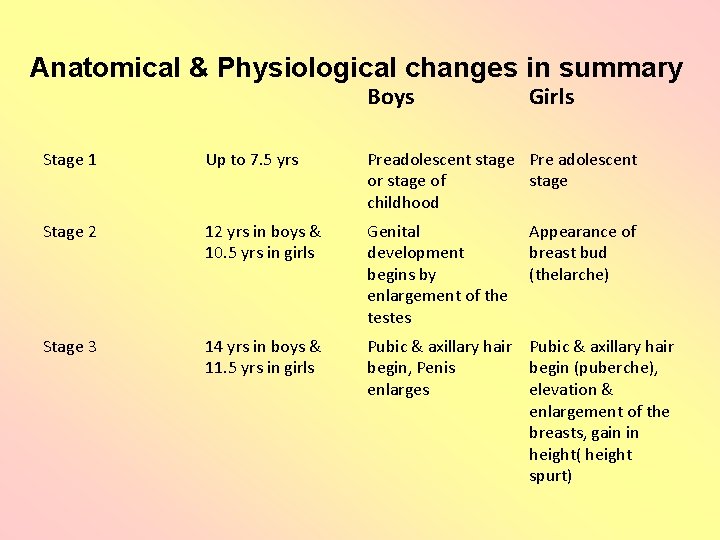 Anatomical & Physiological changes in summary

| | | Boys | Girls |
|---|---|---|---|
| Stage 1 | Up to 7.5 yrs | Preadolescent stage or stage of childhood | Pre adolescent stage |
| Stage 2 | 12 yrs in boys & 10.5 yrs in girls | Genital development begins by enlargement of the testes | Appearance of breast bud (thelarche) |
| Stage 3 | 14 yrs in boys & 11.5 yrs in girls | Pubic & axillary hair begin, Penis enlarges | Pubic & axillary hair begin (puberche), elevation & enlargement of the breasts, gain in height( height spurt) |